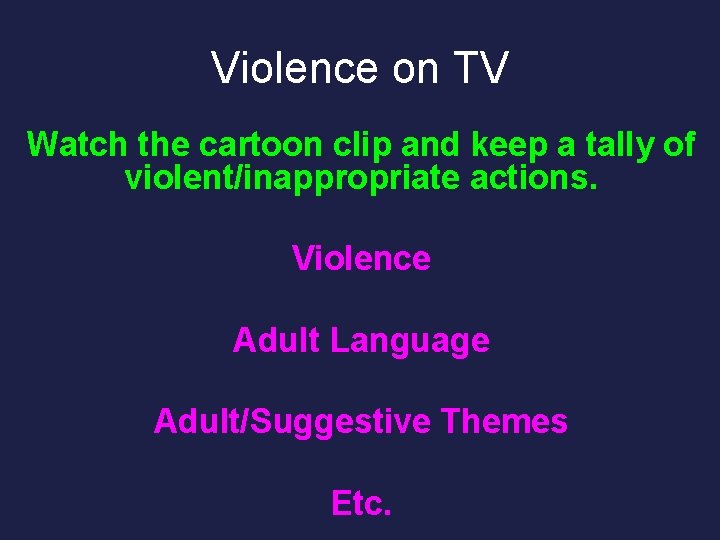 Violence on TV

Watch the cartoon clip and keep a tally of violent/inappropriate actions.

Violence

Adult Language

Adult/Suggestive Themes

Etc.